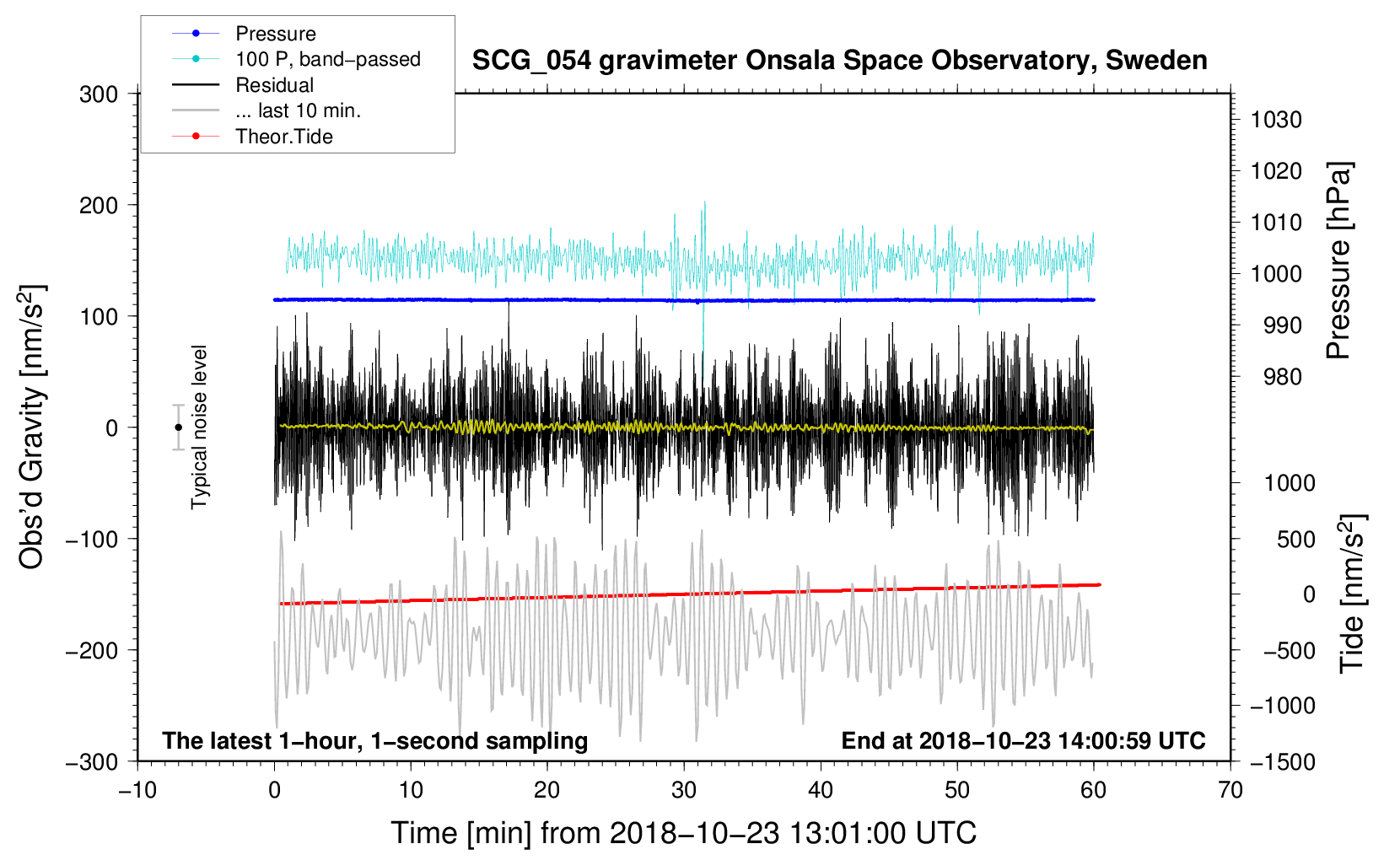 Pressure
100 P, band−passed
Residual
... last 10 min.
Theor.Tide

SCG_054 gravimeter Onsala Space Observatory, Sweden

300
200
100
0
−100
−200
−300

Obs'd Gravity [nm/s$^2$]

Typical noise level

1030
1020
1010
1000
990
980

Pressure [hPa]

1000
500
0
−500
−1000
−1500

Tide [nm/s$^2$]

The latest 1−hour, 1−second sampling

End at 2018−10−23 14:00:59 UTC

−10
0
10
20
30
40
50
60
70

Time [min] from 2018−10−23 13:01:00 UTC